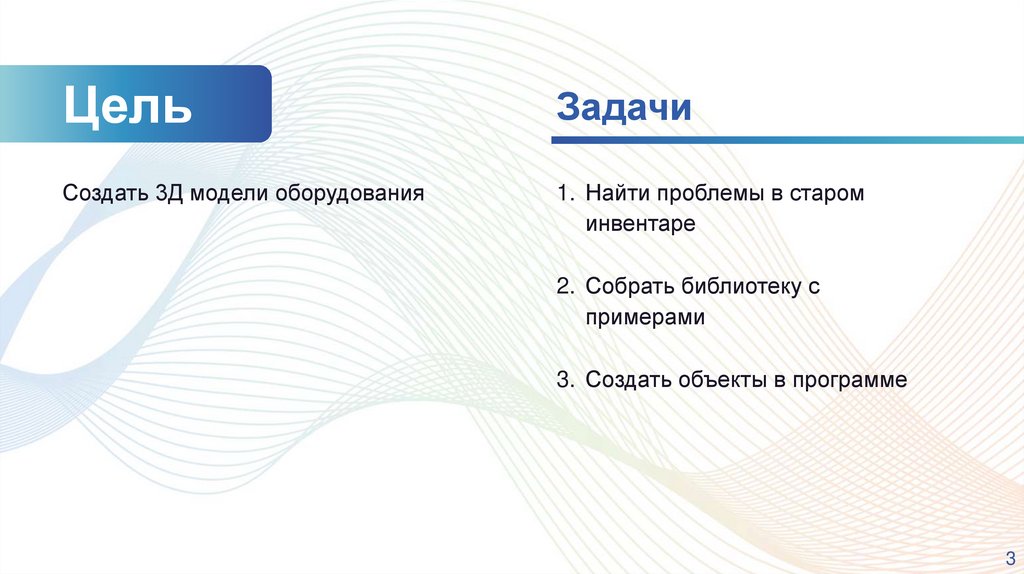 Цель

Создать 3Д модели оборудования

Задачи

1. Найти проблемы в старом инвентаре

2. Собрать библиотеку с примерами

3. Создать объекты в программе

3